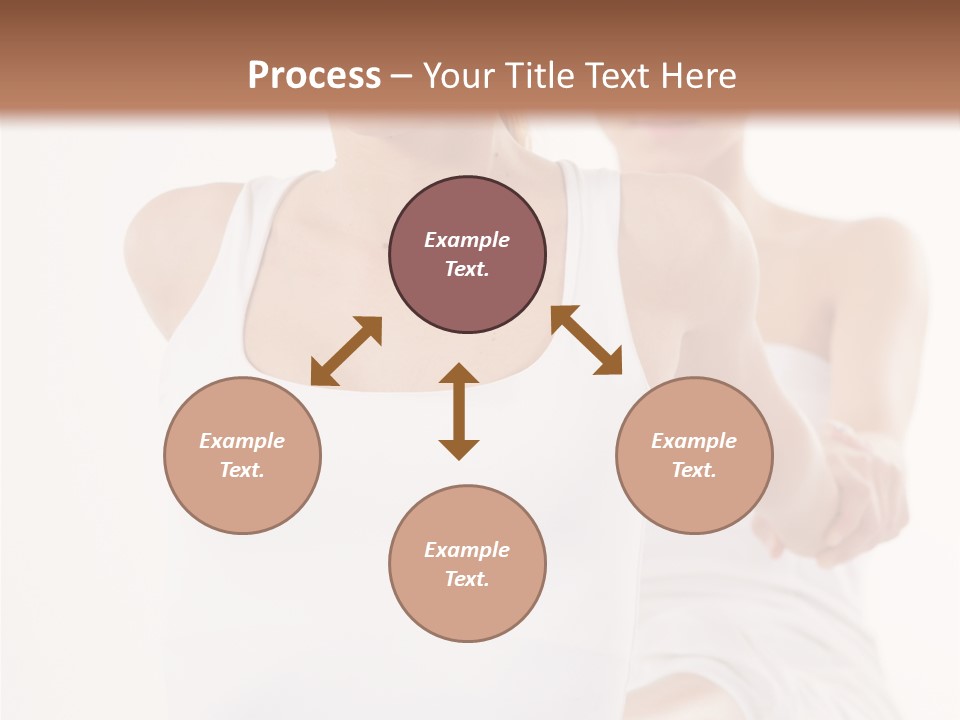 Process – Your Title Text Here

Example Text.

Example Text.

Example Text.

Example Text.